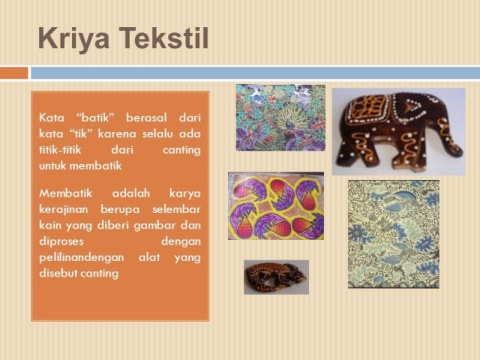 Kriya Tekstil

Kata “batik” berasal dari kata “tik” karena selalu ada titik-titik dari canting untuk membatik

Membatik adalah karya kerajinan berupa selembar kain yang diberi gambar dan diproses dengan pelilinandengan alat yang disebut canting